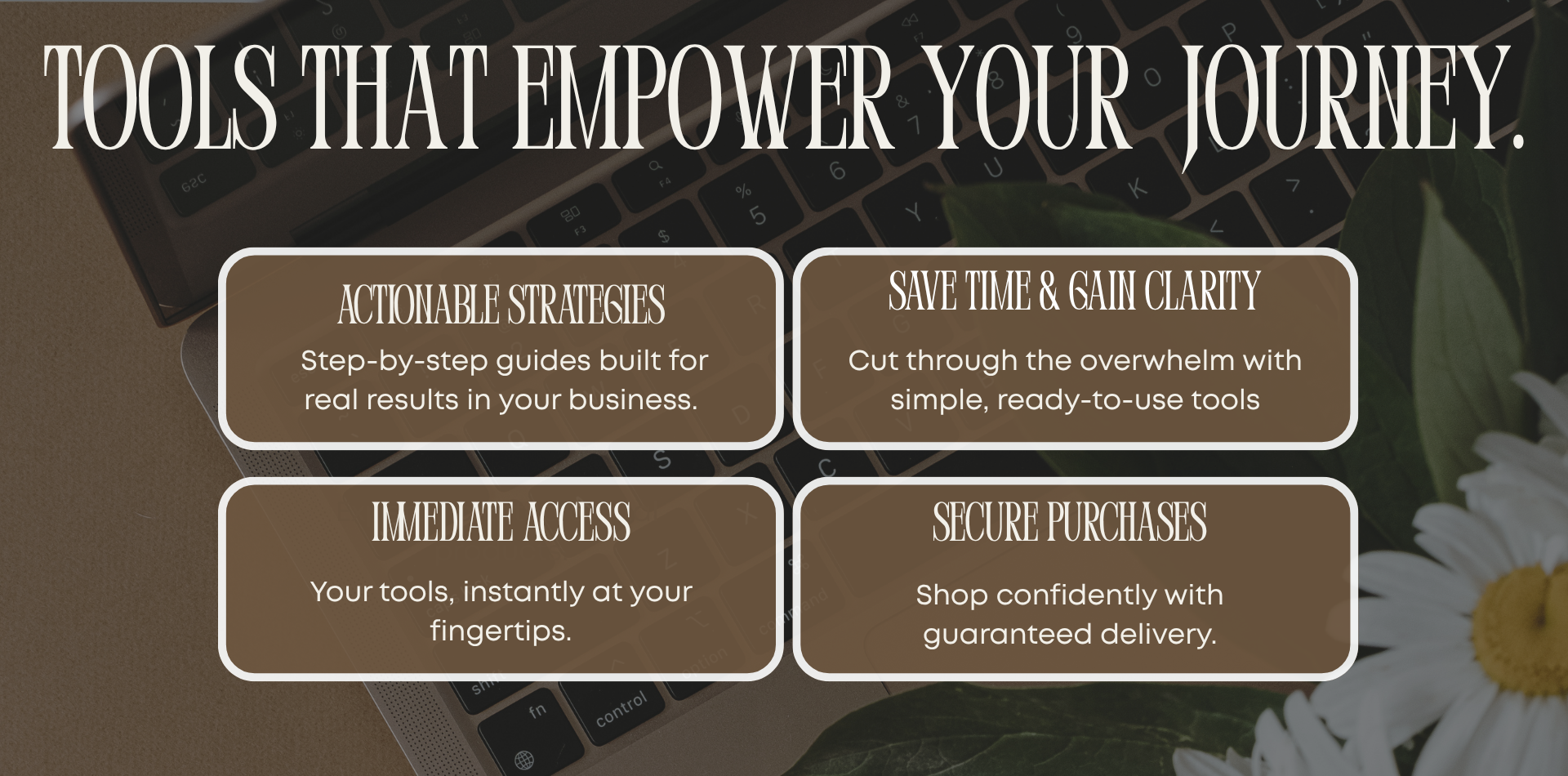 TOOLS THAT EMPOWER YOUR JOURNEY.

ACTIONABLE STRATEGIES

Step-by-step guides built for real results in your business.

SAVE TIME & GAIN CLARITY

Cut through the overwhelm with simple, ready-to-use tools

IMMEDIATE ACCESS

Your tools, instantly at your fingertips.

SECURE PURCHASES

Shop confidently with guaranteed delivery.